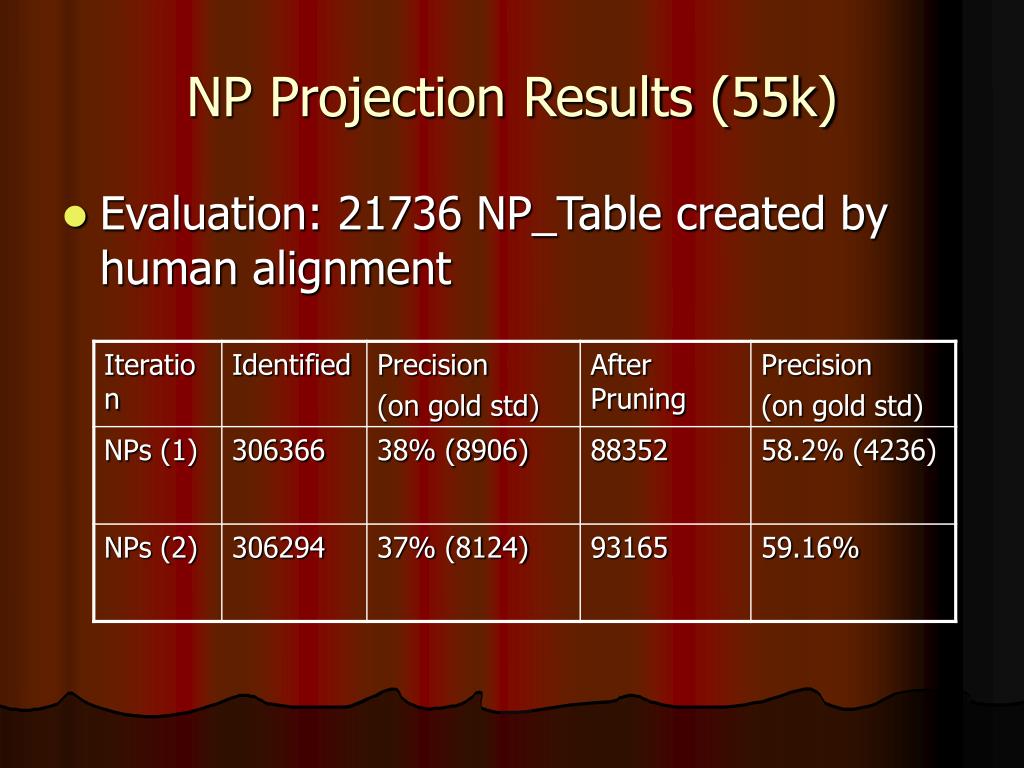 NP Projection Results (55k)

Evaluation: 21736 NP_Table created by human alignment

| Iteration | Identified | Precision (on gold std) | After Pruning | Precision (on gold std) |
|---|---|---|---|---|
| NPs (1) | 306366 | 38% (8906) | 88352 | 58.2% (4236) |
| NPs (2) | 306294 | 37% (8124) | 93165 | 59.16% |